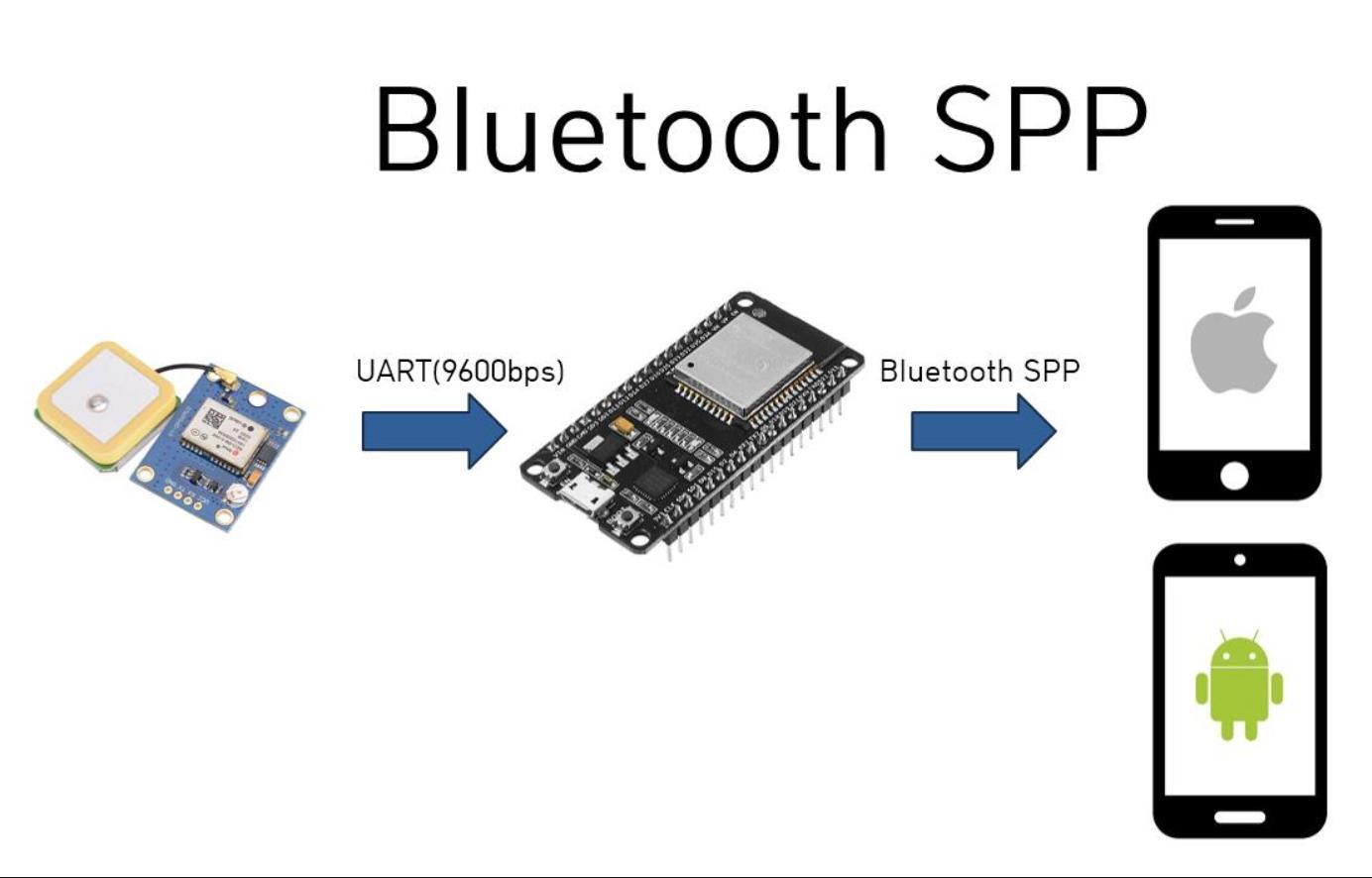 Bluetooth SPP

UART(9600bps)

Bluetooth SPP